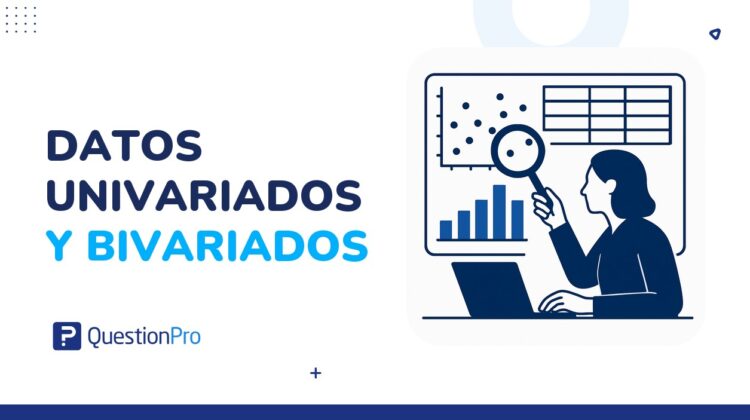 DATOS UNIVARIADOS Y BIVARIADOS

QuestionPro